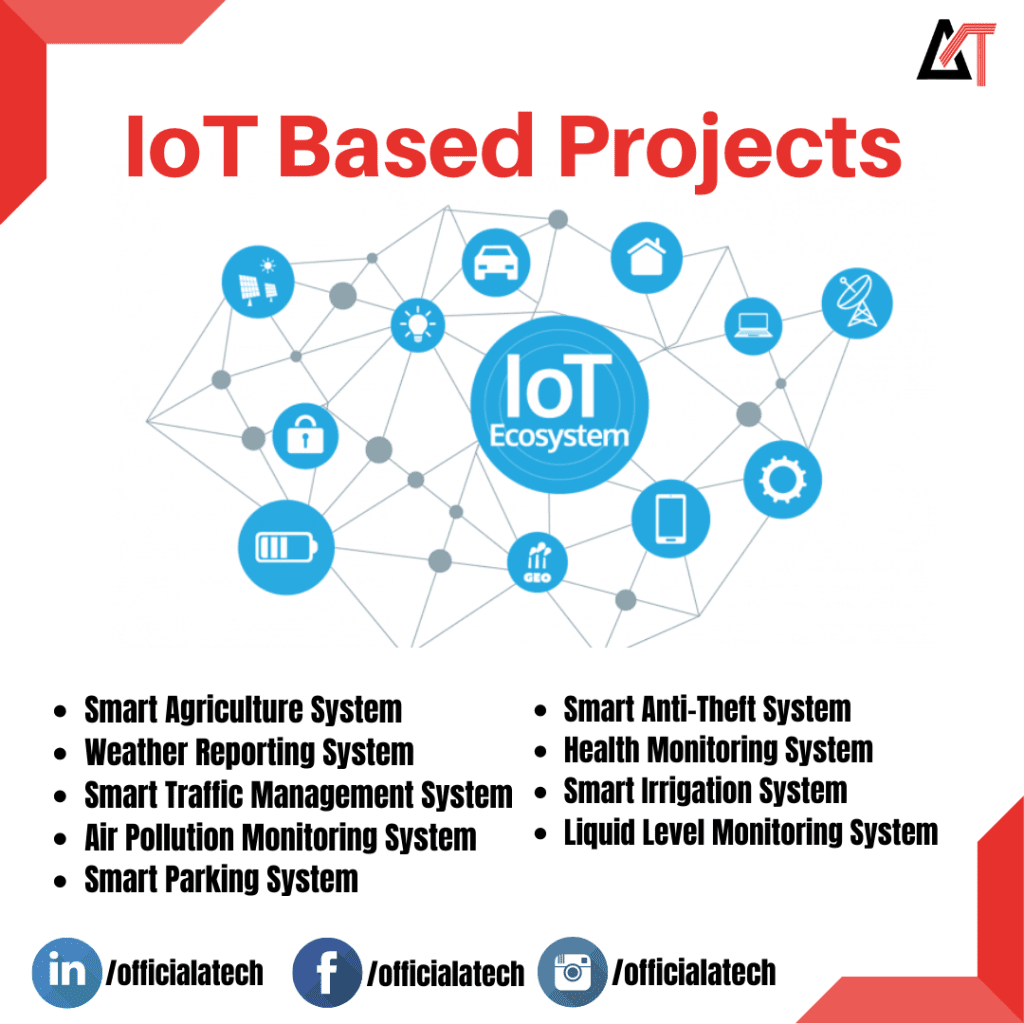 IoT Based Projects

IoT Ecosystem

GEO

- Smart Agriculture System
- Weather Reporting System
- Smart Traffic Management System
- Air Pollution Monitoring System
- Smart Parking System

- Smart Anti-Theft System
- Health Monitoring System
- Smart Irrigation System
- Liquid Level Monitoring System

in /officialatech
f /officialatech
/officialatech